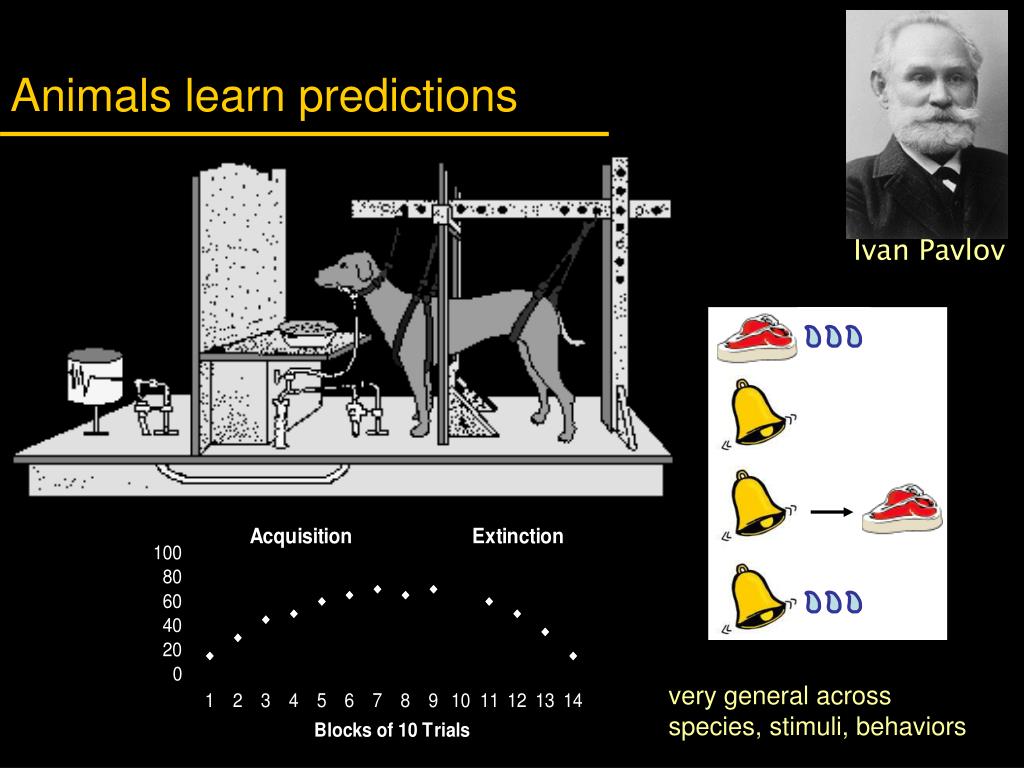 Animals learn predictions

Ivan Pavlov

Acquisition

Extinction

100
80
60
40
20
0

1 2 3 4 5 6 7 8 9 10 11 12 13 14

Blocks of 10 Trials

very general across species, stimuli, behaviors